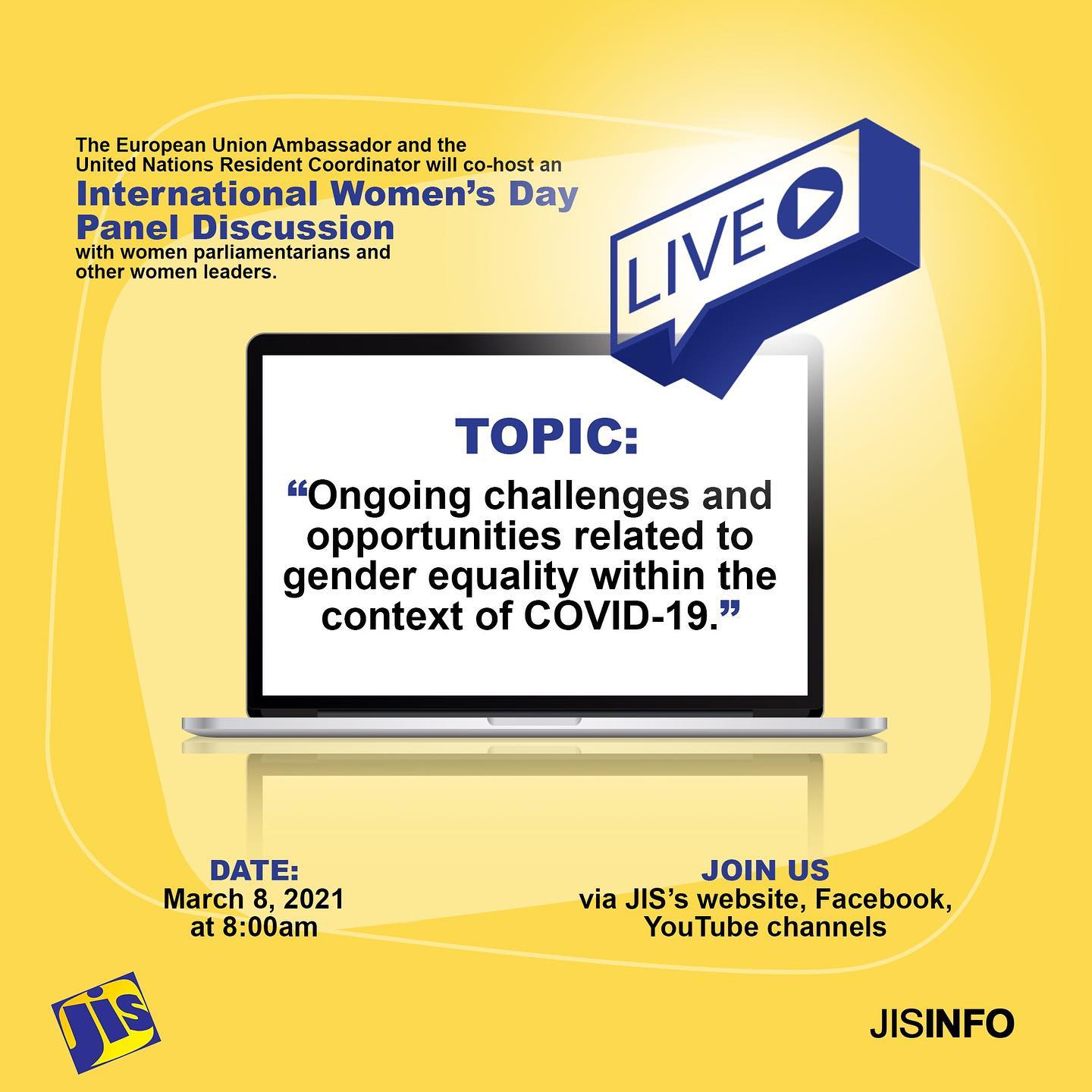 The European Union Ambassador and the United Nations Resident Coordinator will co-host an

International Women's Day Panel Discussion

with women parliamentarians and other women leaders.

LIVE

TOPIC:

"Ongoing challenges and opportunities related to gender equality within the context of COVID-19."

DATE:
March 8, 2021
at 8:00am

JOIN US
via JIS's website, Facebook, YouTube channels

jis

JISINFO